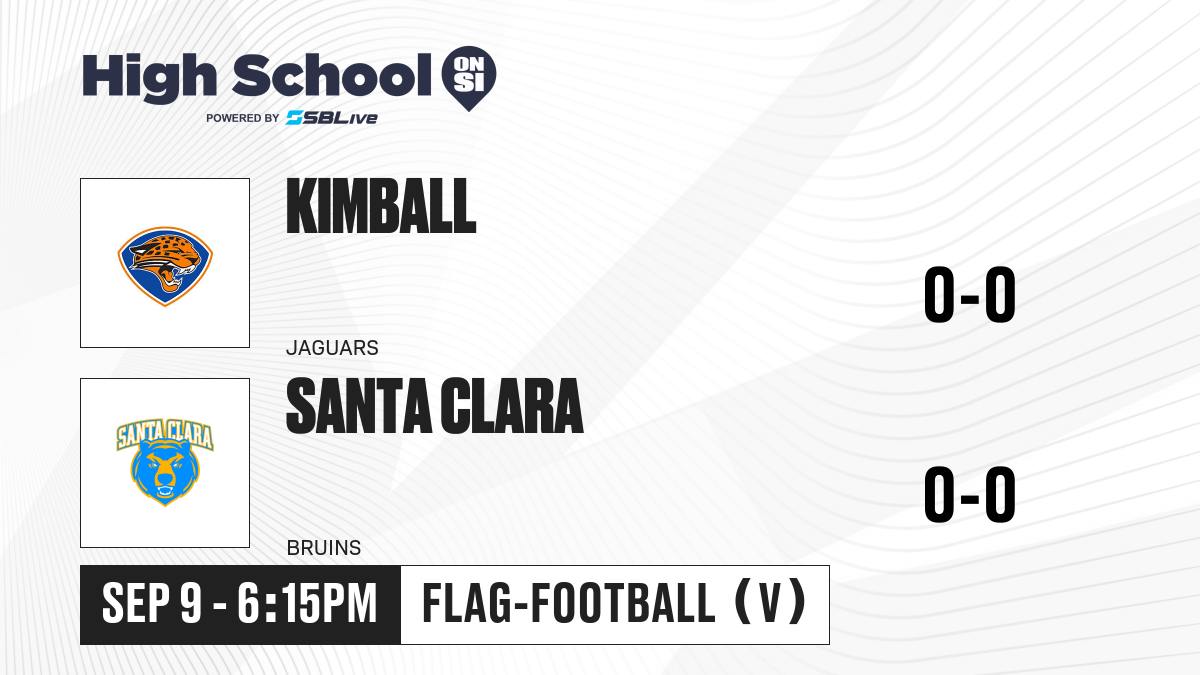 High School ON SI
POWERED BY SBLive

KIMBALL
JAGUARS
0-0

SANTA CLARA
SANTA CLARA
BRUINS
0-0

SEP 9 - 6:15PM
FLAG-FOOTBALL (V)